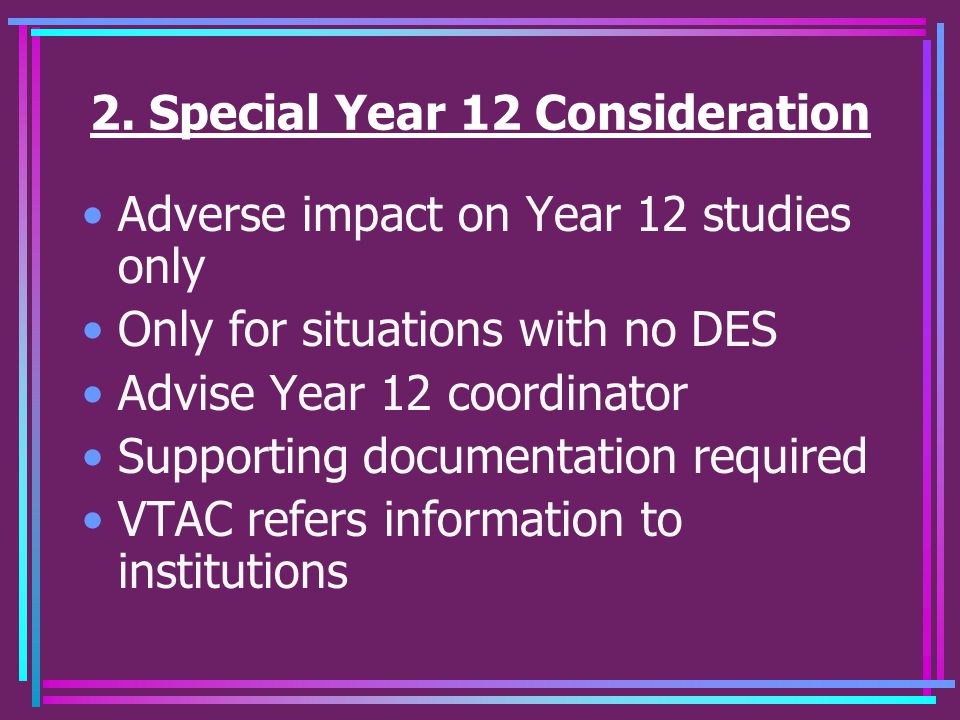 2. Special Year 12 Consideration

• Adverse impact on Year 12 studies only
• Only for situations with no DES
• Advise Year 12 coordinator
• Supporting documentation required
• VTAC refers information to institutions